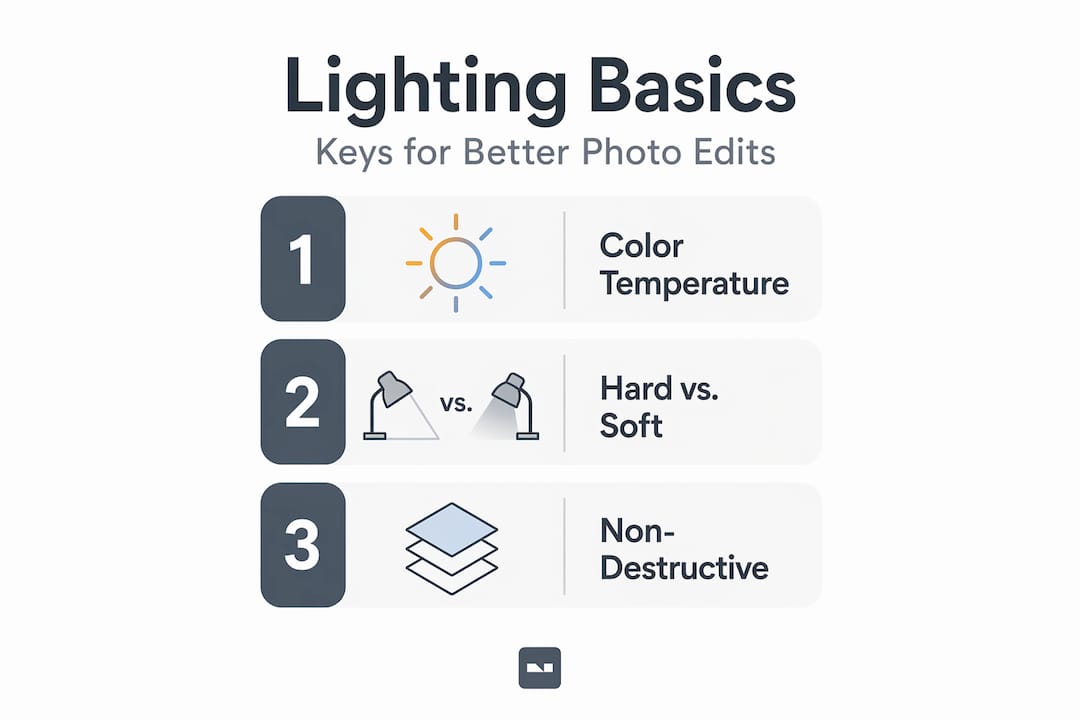 Lighting Basics
Keys for Better Photo Edits

1 Color Temperature

2 vs. Hard vs. Soft

3 Non-Destructive